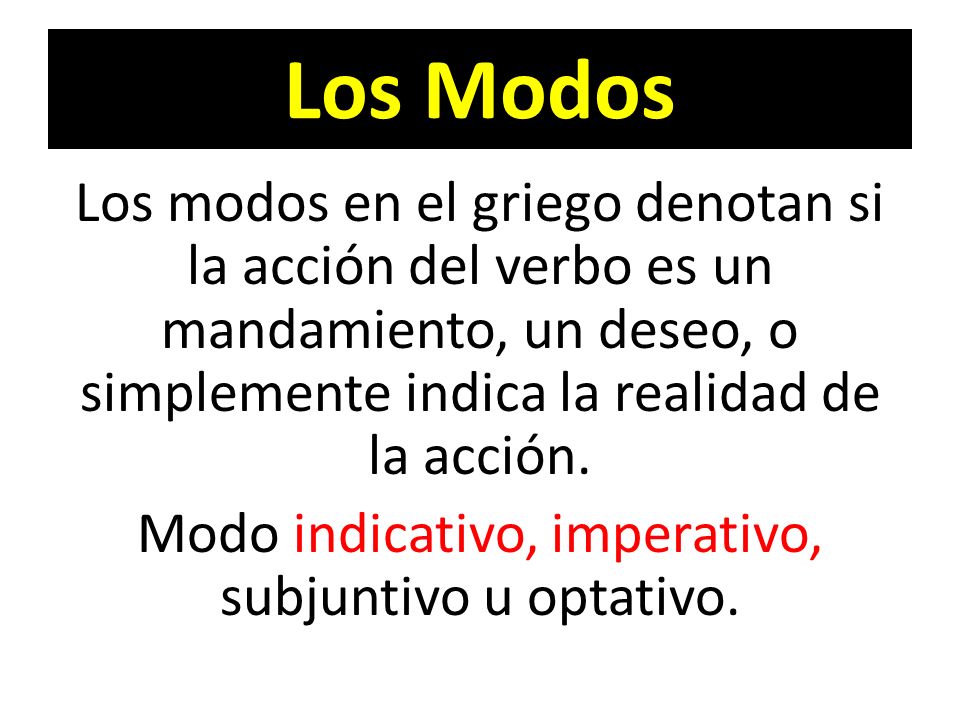 Los Modos

Los modos en el griego denotan si la acción del verbo es un mandamiento, un deseo, o simplemente indica la realidad de la acción.

Modo indicativo, imperativo, subjuntivo u optativo.